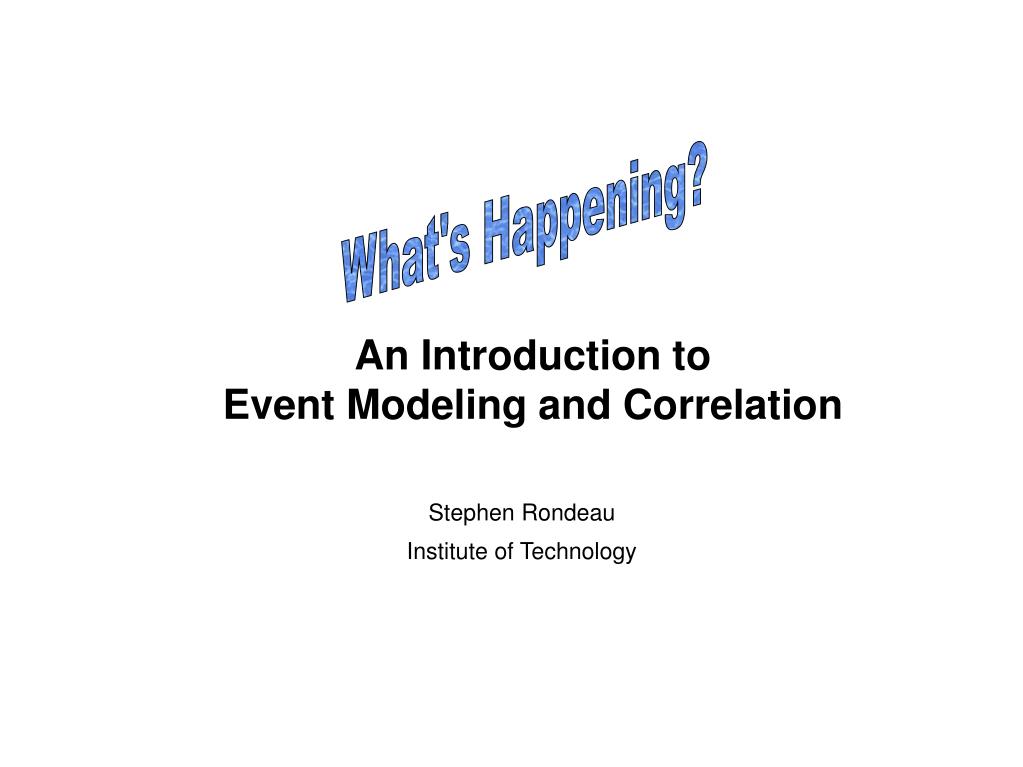 What's Happening?

An Introduction to
Event Modeling and Correlation

Stephen Rondeau

Institute of Technology